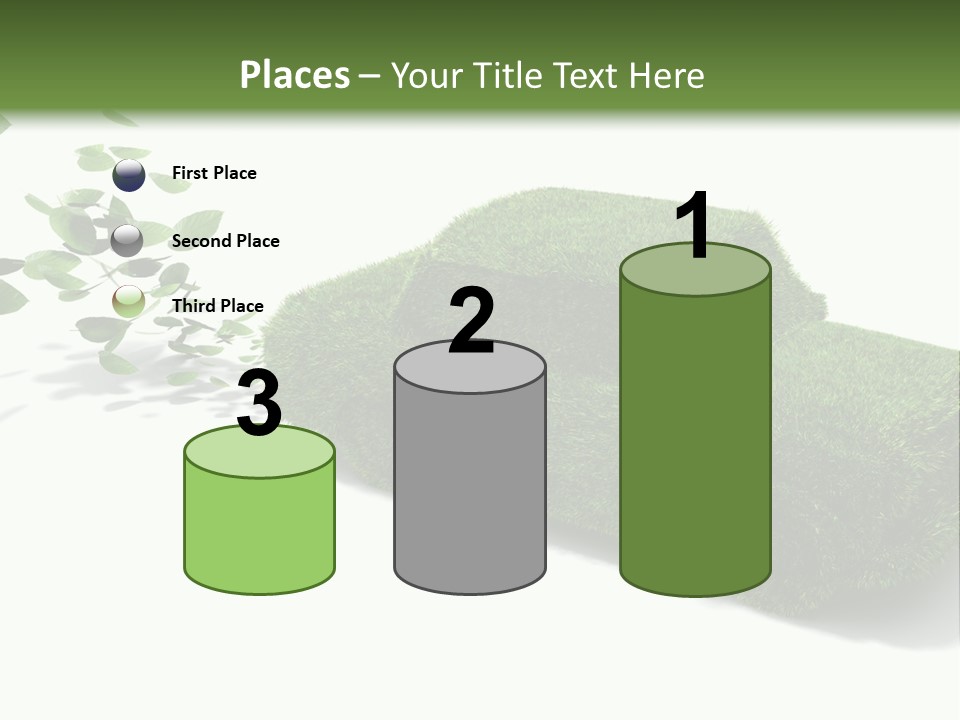 Places – Your Title Text Here

First Place

Second Place

Third Place

3

2

1